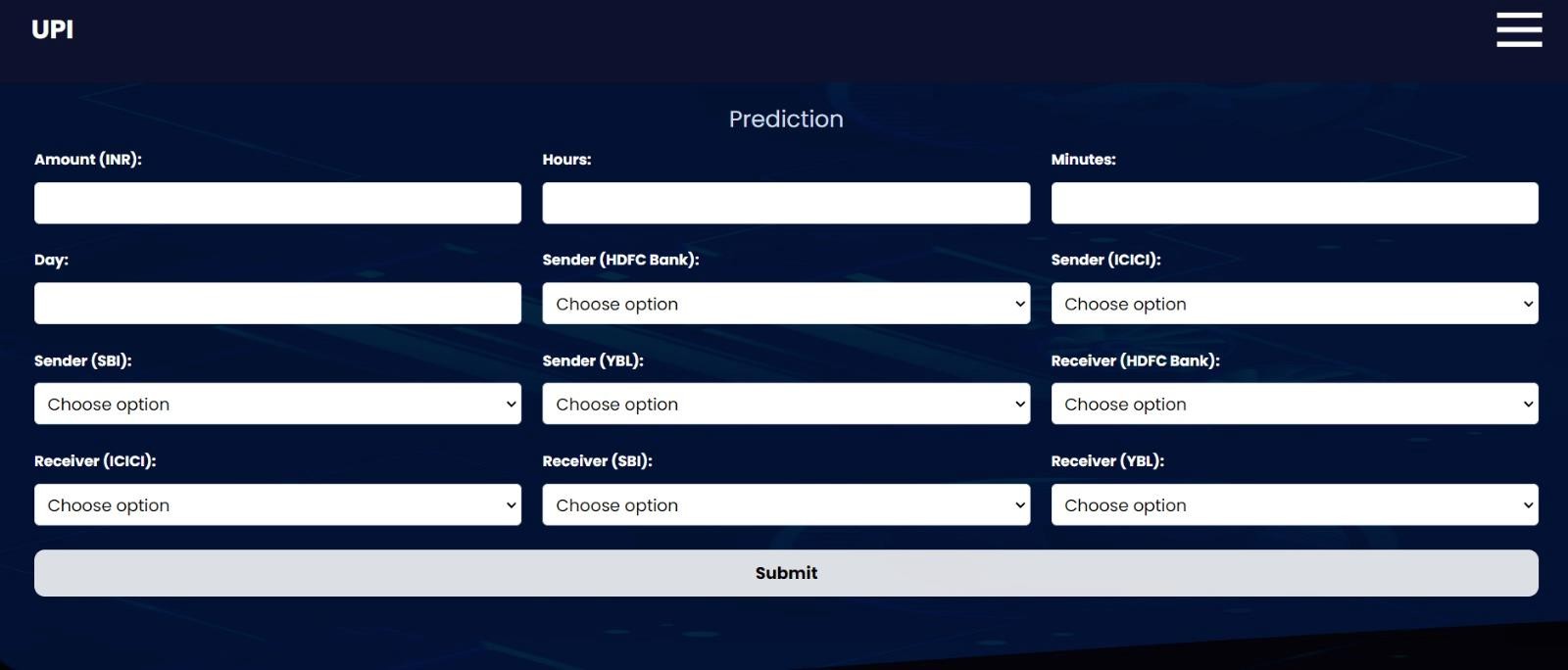 UPI

Prediction

Amount (INR):

Hours:

Minutes:

Day:

Sender (HDFC Bank):

Choose option

Sender (ICICI):

Choose option

Sender (SBI):

Choose option

Sender (YBL):

Choose option

Receiver (HDFC Bank):

Choose option

Receiver (ICICI):

Choose option

Receiver (SBI):

Choose option

Receiver (YBL):

Choose option

Submit